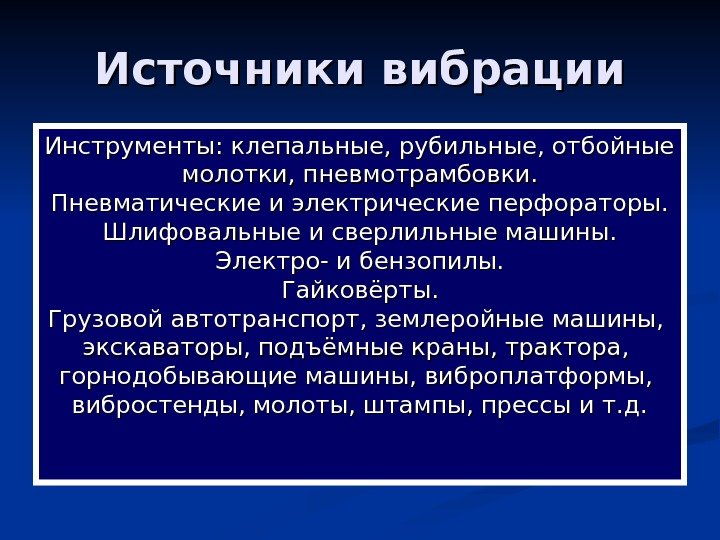 Источники вибрации

Инструменты: клепальные, рубильные, отбойные молотки, пневмотрамбовки.
Пневматические и электрические перфораторы.
Шлифовальные и сверлильные машины.
Электро- и бензопилы.
Гайковёрты.
Грузовой автотранспорт, землеройные машины, экскаваторы, подъёмные краны, трактора, горнодобывающие машины, виброплатформы, вибростенды, молоты, штампы, прессы и т.д.